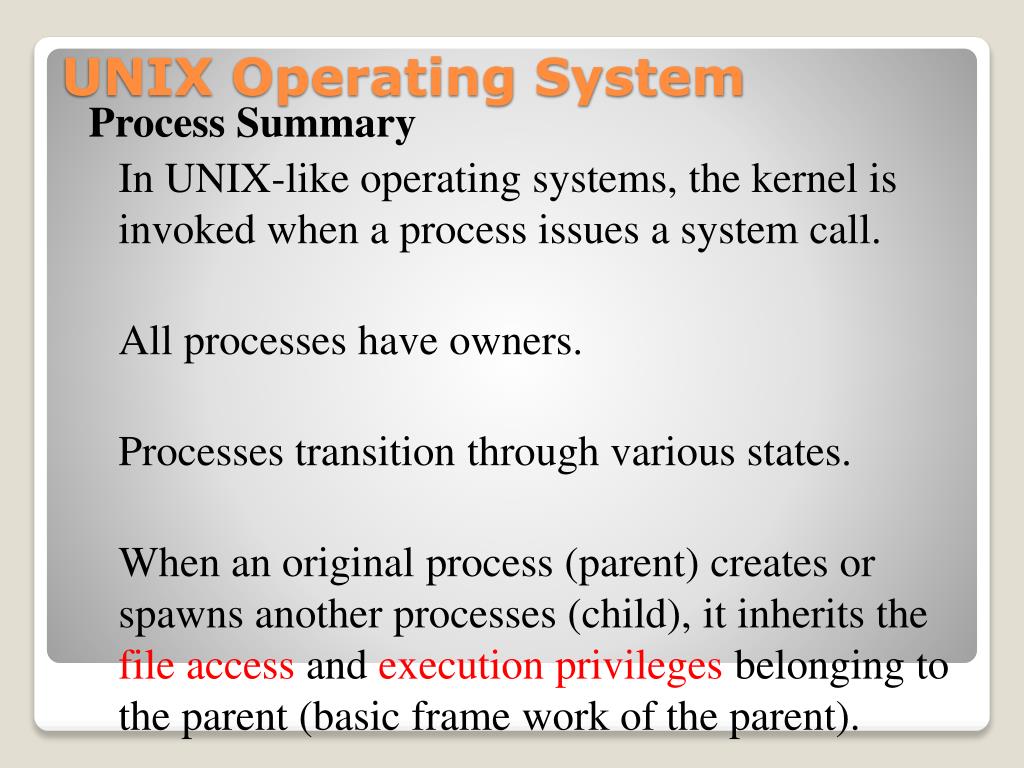 UNIX Operating System
Process Summary

In UNIX-like operating systems, the kernel is invoked when a process issues a system call.

All processes have owners.

Processes transition through various states.

When an original process (parent) creates or spawns another processes (child), it inherits the file access and execution privileges belonging to the parent (basic frame work of the parent).